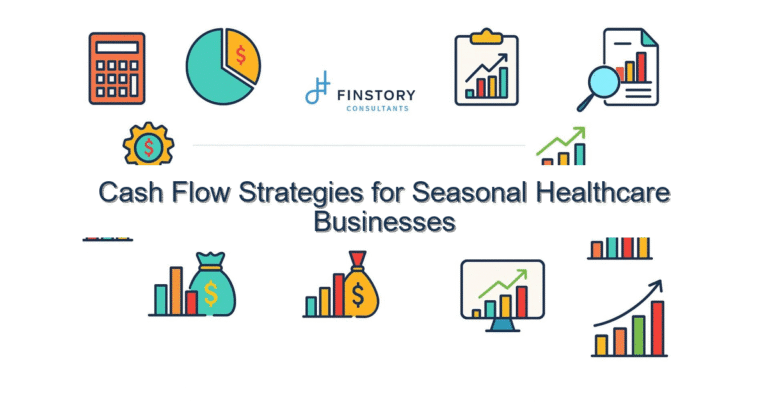 FINSTORY
CONSULTANTS

Cash Flow Strategies for Seasonal Healthcare Businesses